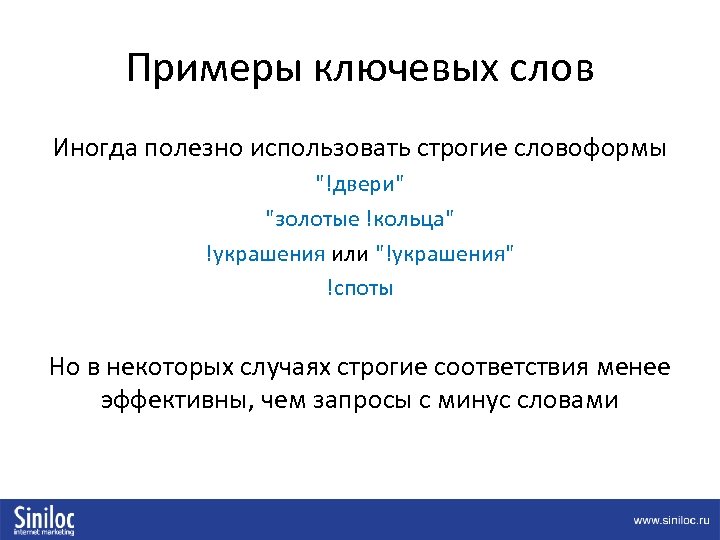 Примеры ключевых слов

Иногда полезно использовать строгие словоформы

"!двери"

"золотые !кольца"

!украшения или "!украшения"

!споты

Но в некоторых случаях строгие соответствия менее эффективны, чем запросы с минус словами

Siniloc
internet marketing

www.siniloc.ru